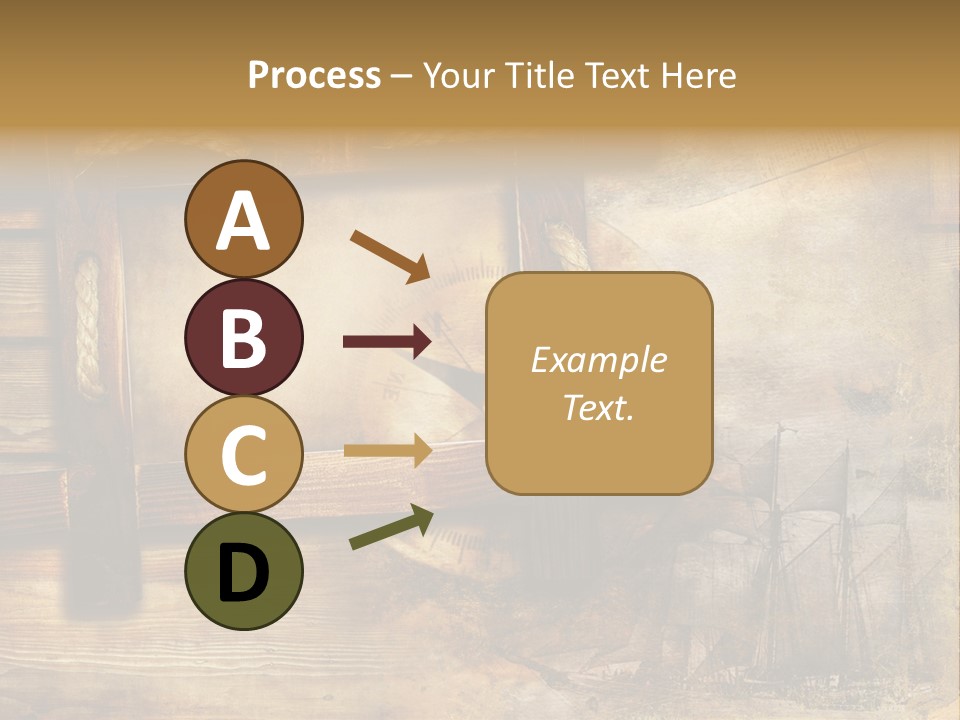 Process – Your Title Text Here

A

B

C

D

Example Text.